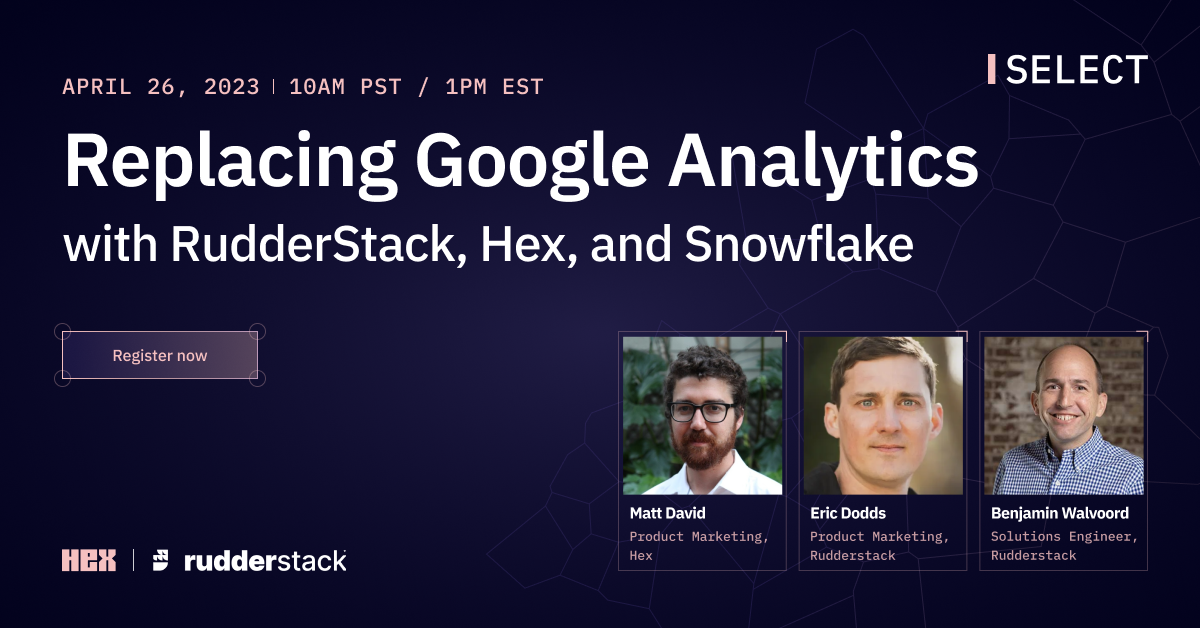 APRIL 26, 2023 | 10AM PST / 1PM EST

SELECT

Replacing Google Analytics with RudderStack, Hex, and Snowflake

Register now

Matt David
Product Marketing, Hex

Eric Dodds
Product Marketing, Rudderstack

Benjamin Walvoord
Solutions Engineer, Rudderstack

HEX | rudderstack